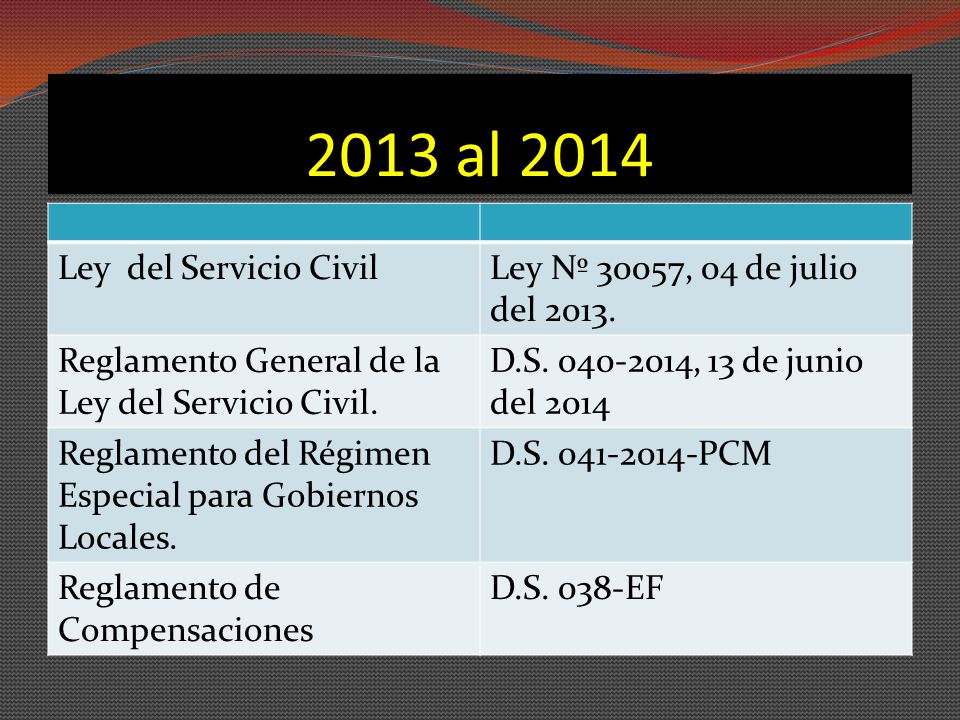 2013 al 2014

| | |
|---|---|
| Ley del Servicio Civil | Ley Nº 30057, 04 de julio del 2013. |
| Reglamento General de la Ley del Servicio Civil. | D.S. 040-2014, 13 de junio del 2014 |
| Reglamento del Régimen Especial para Gobiernos Locales. | D.S. 041-2014-PCM |
| Reglamento de Compensaciones | D.S. 038-EF |